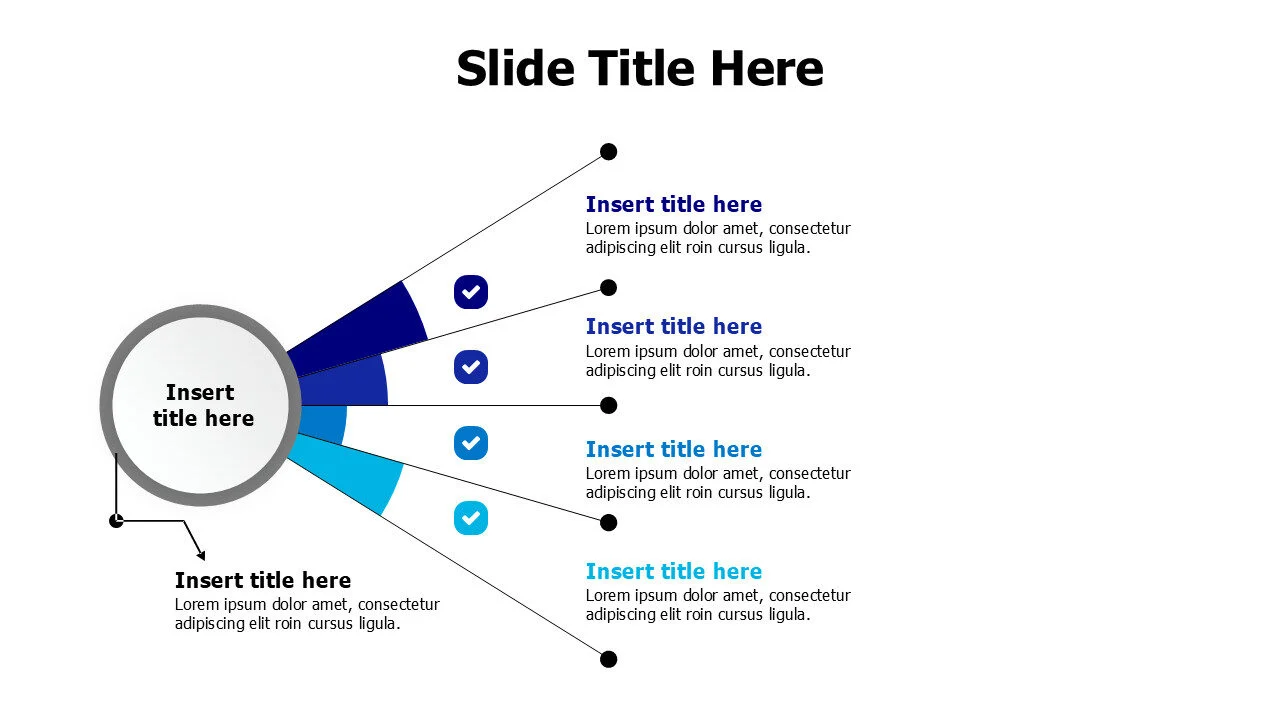 Slide Title Here

Insert title here

Insert title here
Lorem ipsum dolor amet, consectetur adipiscing elit roin cursus ligula.

Insert title here
Lorem ipsum dolor amet, consectetur adipiscing elit roin cursus ligula.

Insert title here
Lorem ipsum dolor amet, consectetur adipiscing elit roin cursus ligula.

Insert title here
Lorem ipsum dolor amet, consectetur adipiscing elit roin cursus ligula.

Insert title here
Lorem ipsum dolor amet, consectetur adipiscing elit roin cursus ligula.